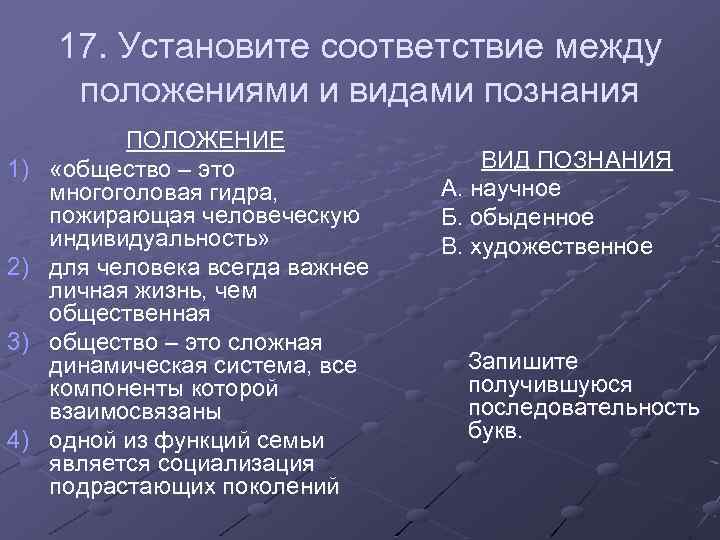 17. Установите соответствие между положениями и видами познания

ПОЛОЖЕНИЕ

1) «общество – это многоголовая гидра, пожирающая человеческую индивидуальность»
2) для человека всегда важнее личная жизнь, чем общественная
3) общество – это сложная динамическая система, все компоненты которой взаимосвязаны
4) одной из функций семьи является социализация подрастающих поколений

ВИД ПОЗНАНИЯ
А. научное
Б. обыденное
В. художественное

Запишите получившуюся последовательность букв.